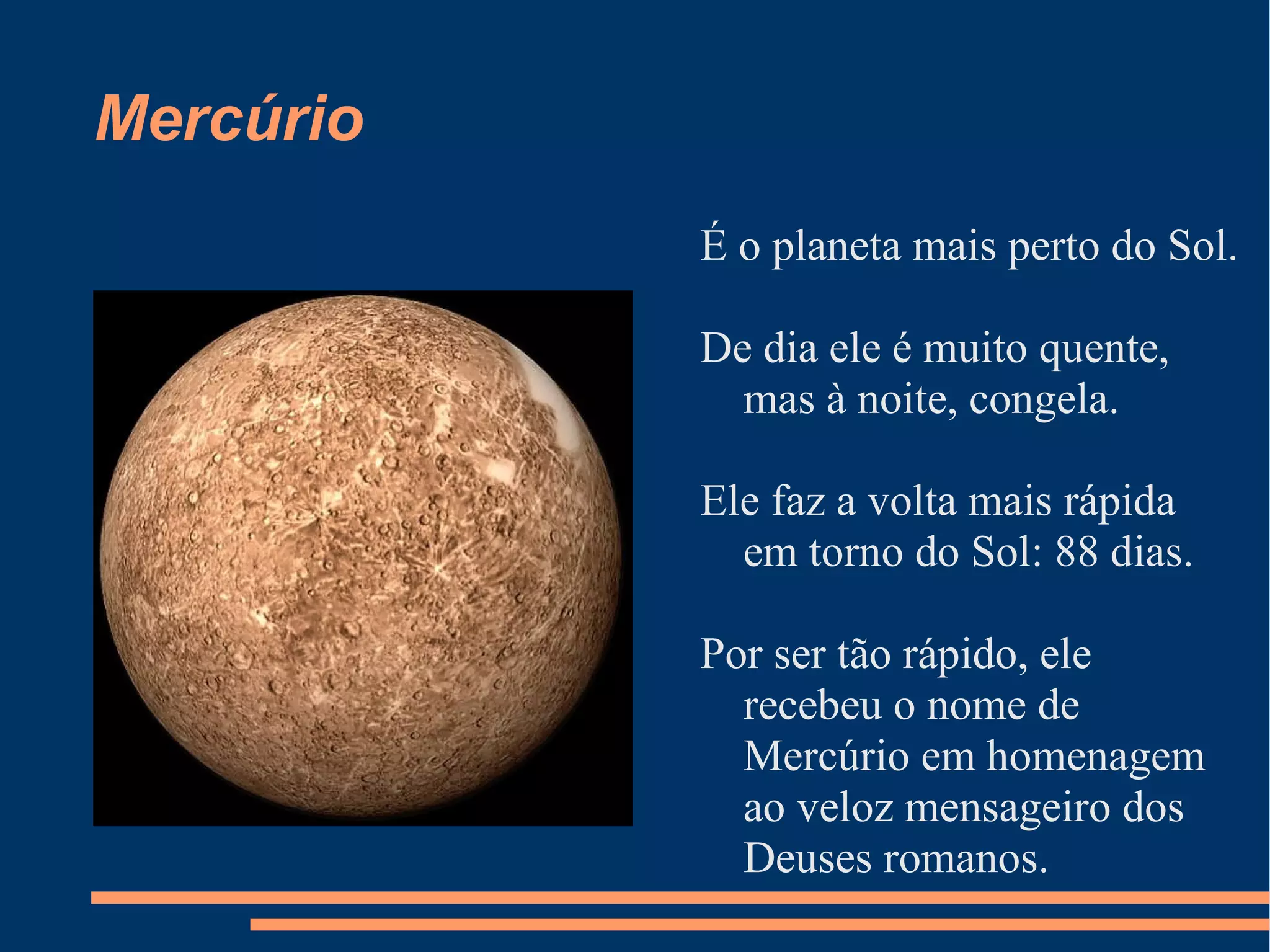 Mercúrio

É o planeta mais perto do Sol.

De dia ele é muito quente, mas à noite, congela.

Ele faz a volta mais rápida em torno do Sol: 88 dias.

Por ser tão rápido, ele recebeu o nome de Mercúrio em homenagem ao veloz mensageiro dos Deuses romanos.